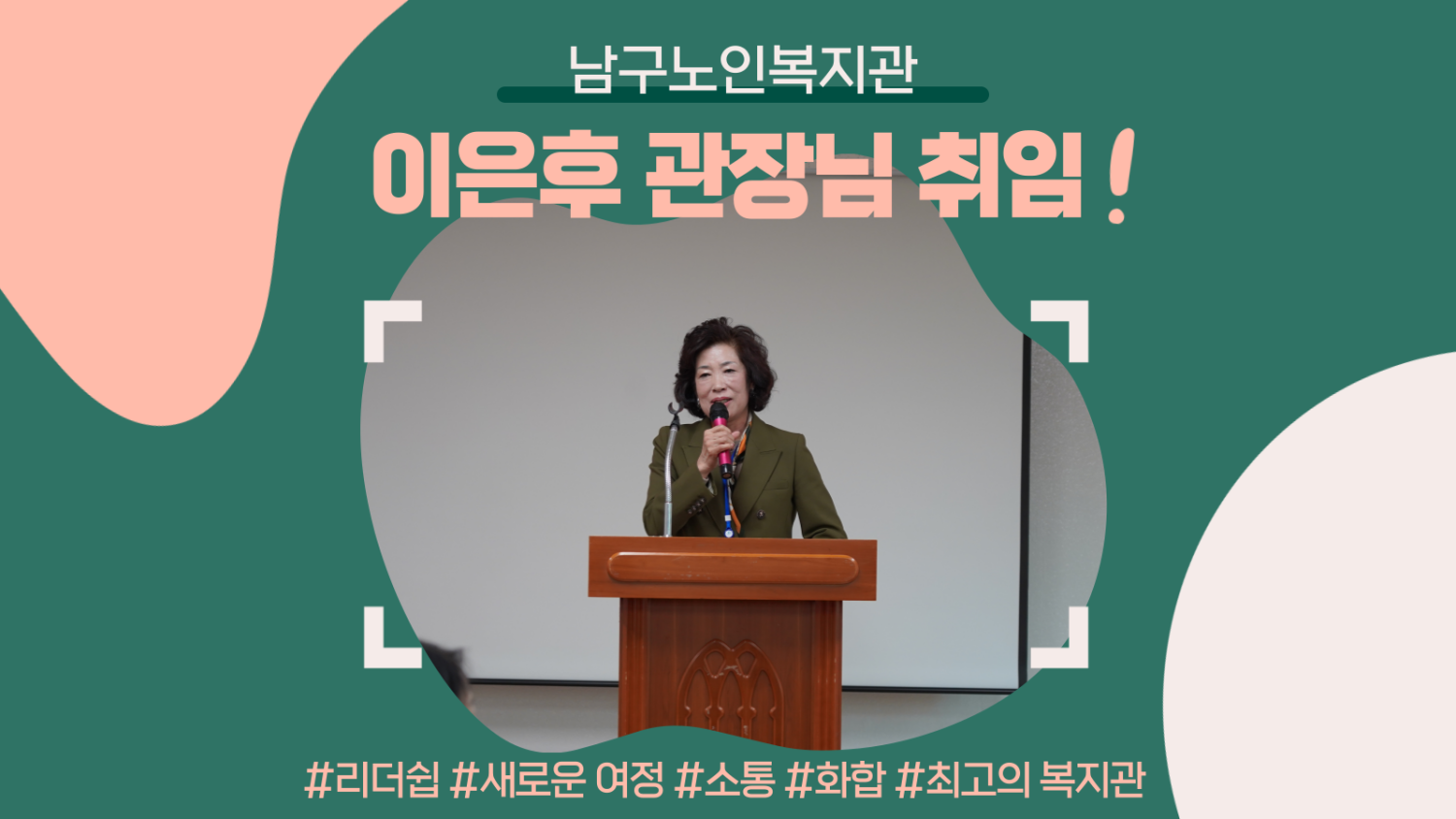 남구노인복지관

이은후 관장님 취임 !

#리더쉽 #새로운 여정 #소통 #화합 #최고의 복지관